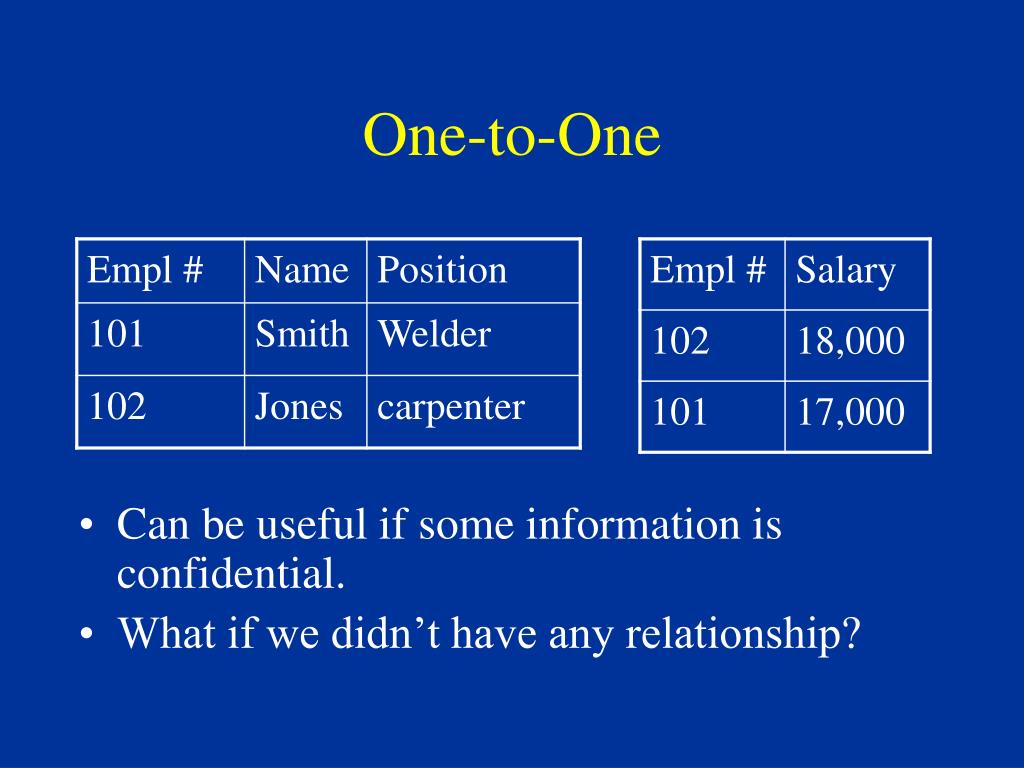 One-to-One

| Empl # | Name | Position |
|---|---|---|
| 101 | Smith | Welder |
| 102 | Jones | carpenter |

| Empl # | Salary |
|---|---|
| 102 | 18,000 |
| 101 | 17,000 |

• Can be useful if some information is confidential.
• What if we didn’t have any relationship?